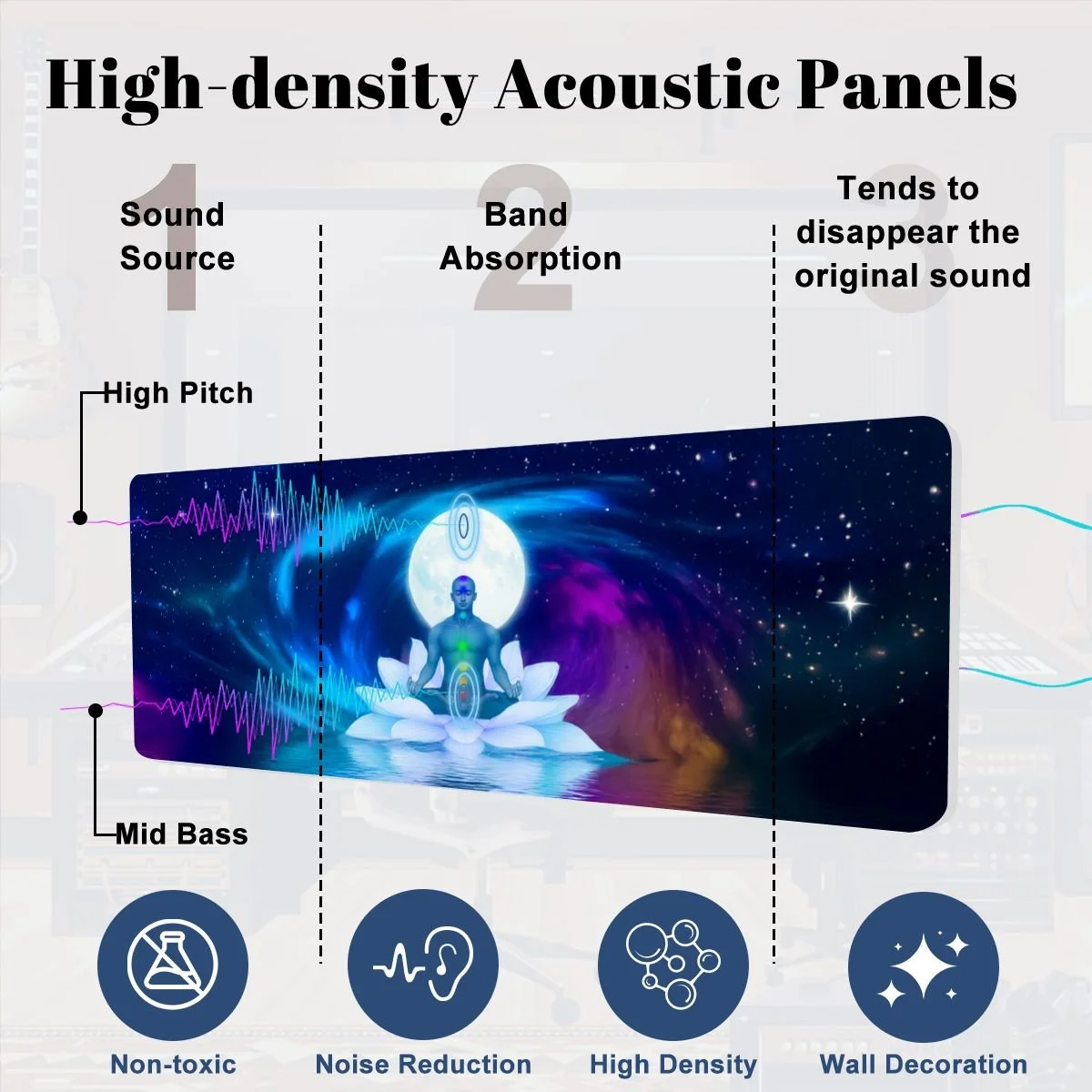 High-density Acoustic Panels

1
Sound Source

2
Band Absorption

3
Tends to disappear the original sound

High Pitch

Mid Bass

Non-toxic

Noise Reduction

High Density

Wall Decoration